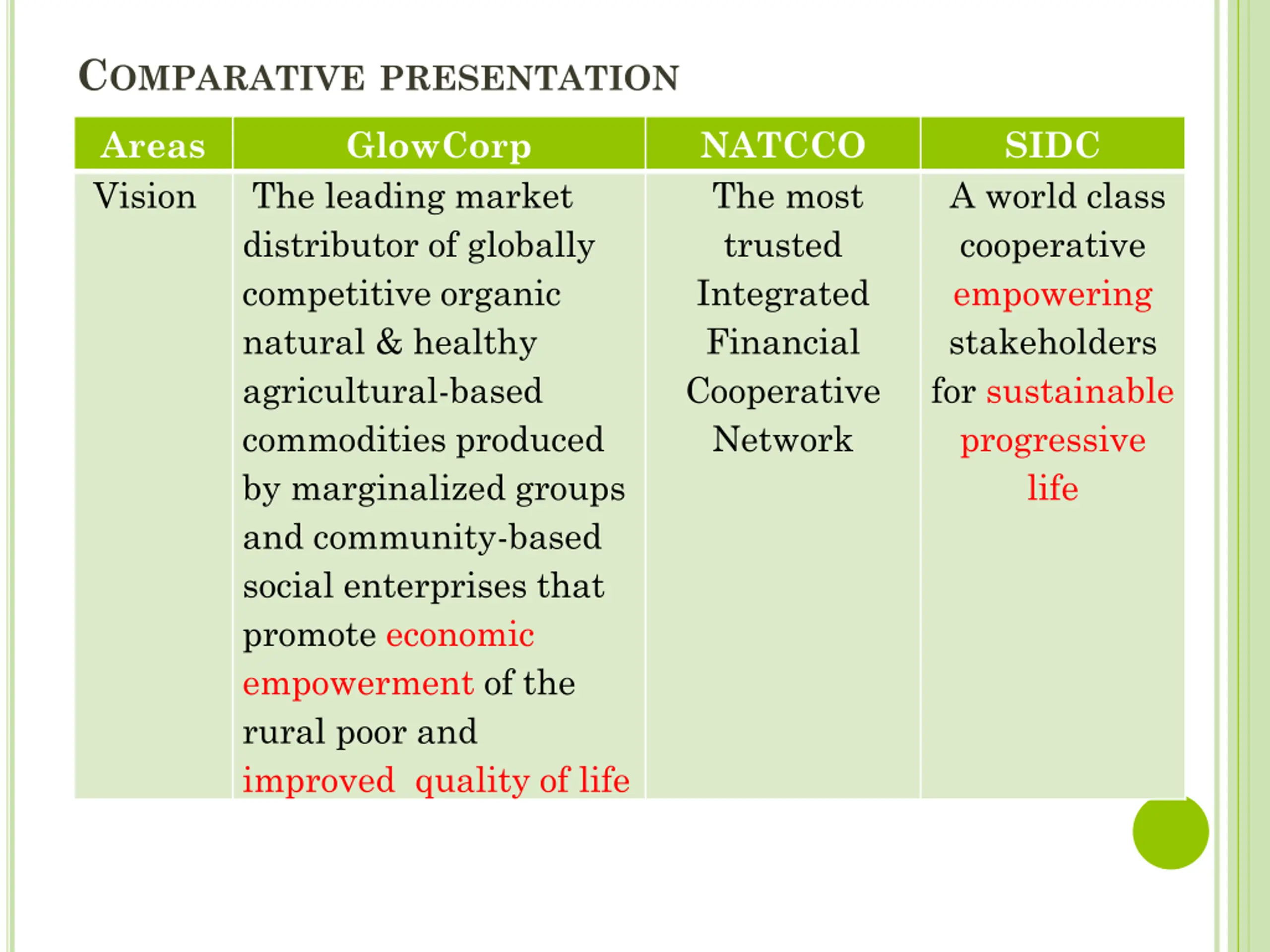 COMPARATIVE PRESENTATION

| Areas | GlowCorp | NATCCO | SIDC |
|---|---|---|---|
| Vision | The leading market distributor of globally competitive organic natural & healthy agricultural-based commodities produced by marginalized groups and community-based social enterprises that promote economic empowerment of the rural poor and improved quality of life | The most trusted Integrated Financial Cooperative Network | A world class cooperative empowering stakeholders for sustainable progressive life |